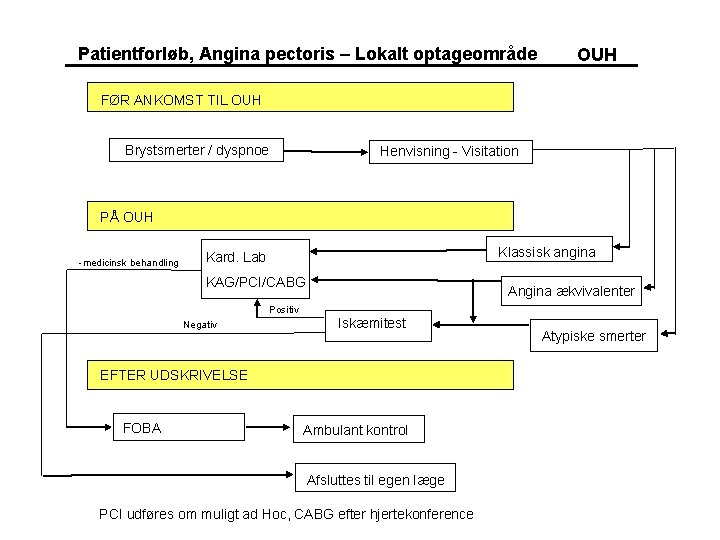 Patientforløb, Angina pectoris – Lokalt optageområde OUH

FØR ANKOMST TIL OUH

Brystsmerter / dyspnoe

Henvisning - Visitation

PÅ OUH

- medicinsk behandling

Kard. Lab
KAG/PCI/CABG

Klassisk angina

Angina ækvivalenter

Positiv

Negativ

Iskæmitest

Atypiske smerter

EFTER UDSKRIVELSE

FOBA

Ambulant kontrol

Afsluttes til egen læge

PCI udføres om muligt ad Hoc, CABG efter hjertekonference